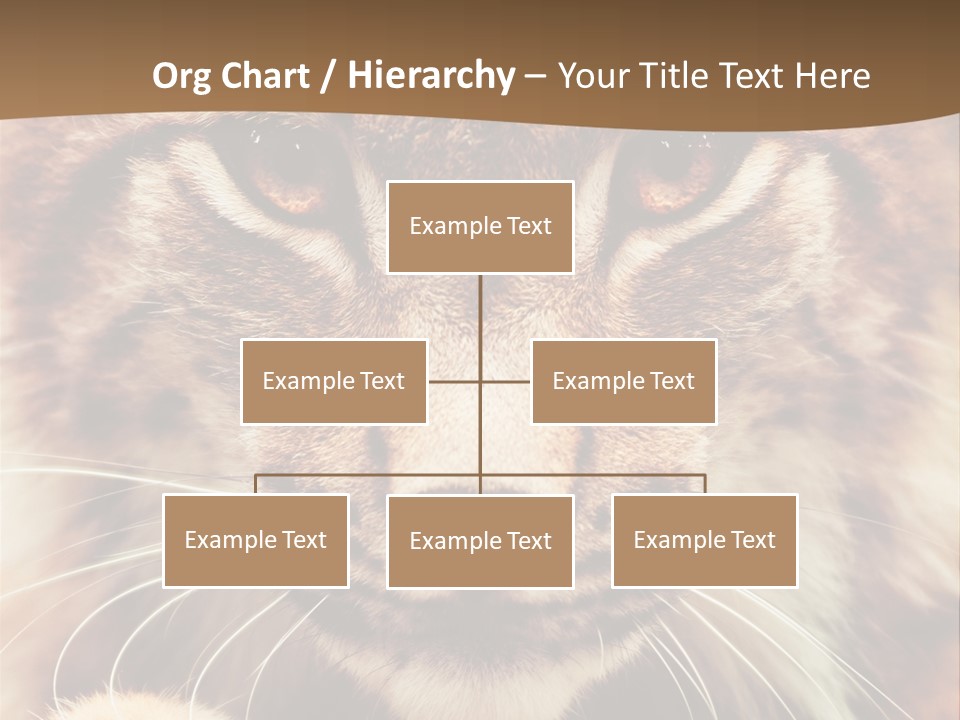 Org Chart / Hierarchy – Your Title Text Here

Example Text

Example Text

Example Text

Example Text

Example Text

Example Text